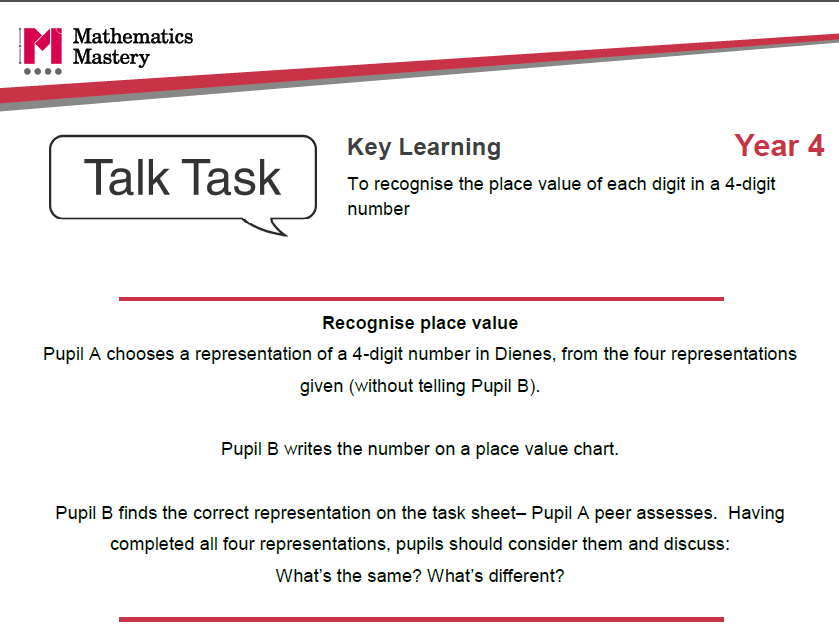 Mathematics Mastery

Talk Task

Key Learning

Year 4

To recognise the place value of each digit in a 4-digit number

Recognise place value

Pupil A chooses a representation of a 4-digit number in Dienes, from the four representations given (without telling Pupil B).

Pupil B writes the number on a place value chart.

Pupil B finds the correct representation on the task sheet– Pupil A peer assesses. Having completed all four representations, pupils should consider them and discuss:
What's the same? What's different?